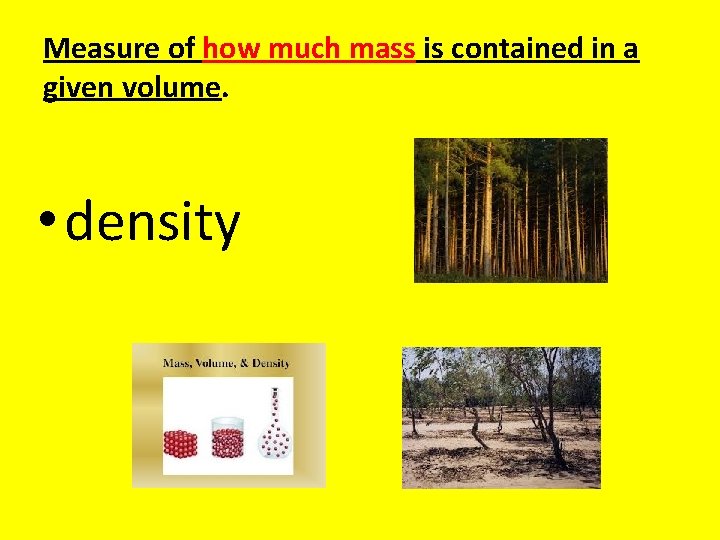 Measure of how much mass is contained in a given volume.

• density

Mass, Volume, & Density